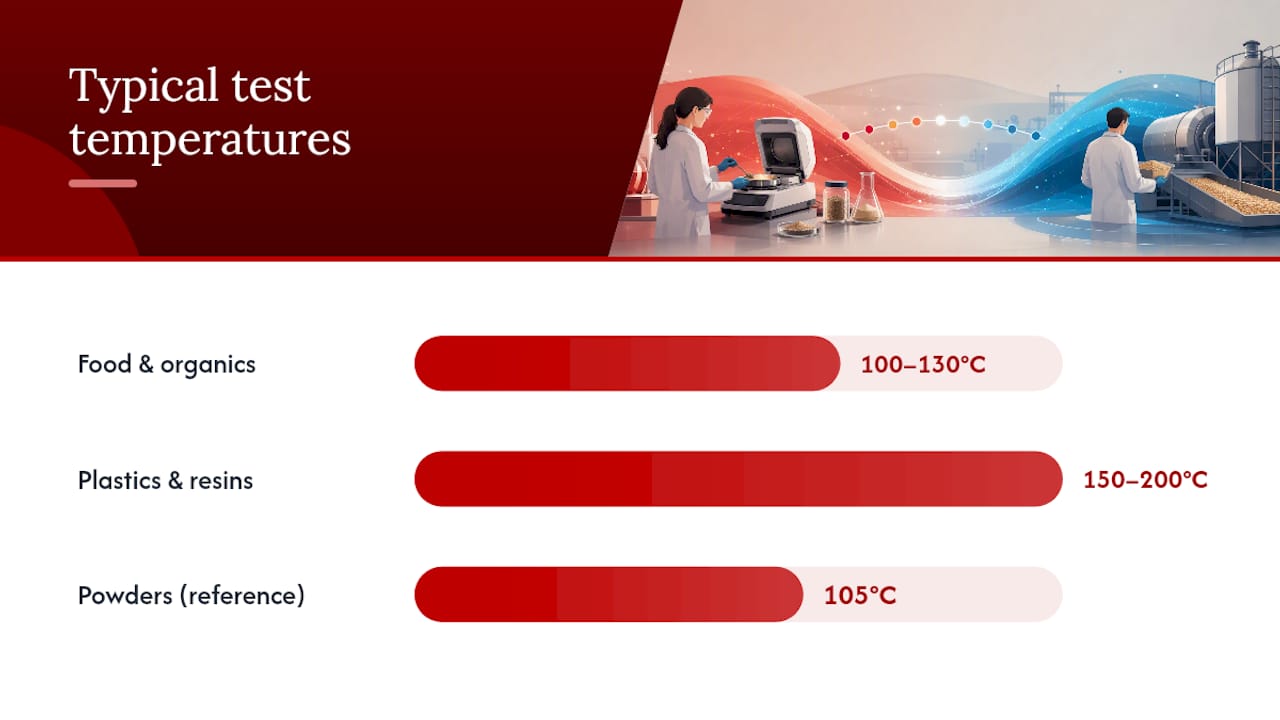 Typical test temperatures

Food & organics 100–130°C

Plastics & resins 150–200°C

Powders (reference) 105°C